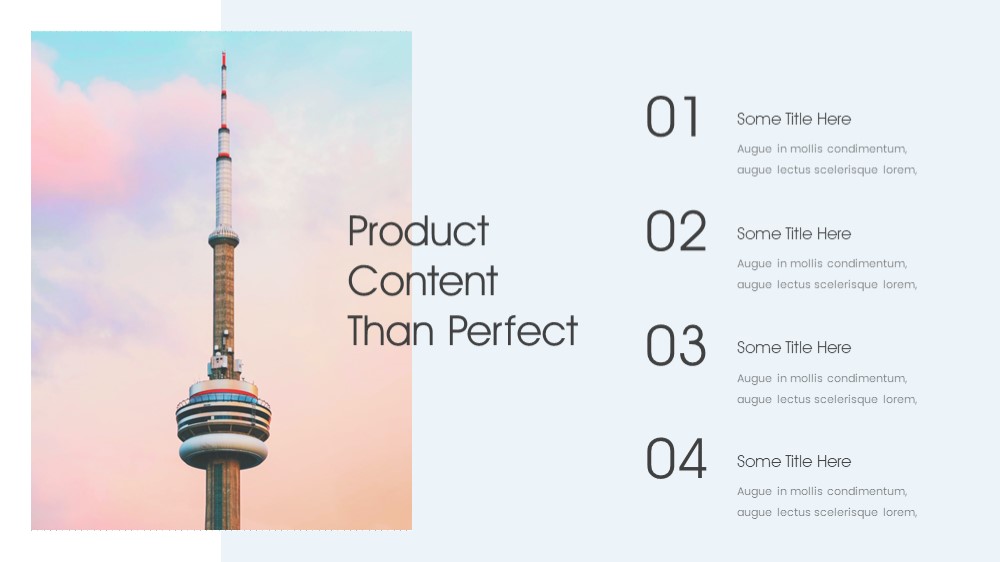 Product Content Than Perfect

01

Some Title Here

Augue in mollis condimentum, augue lectus scelerisque lorem,

02

Some Title Here

Augue in mollis condimentum, augue lectus scelerisque lorem,

03

Some Title Here

Augue in mollis condimentum, augue lectus scelerisque lorem,

04

Some Title Here

Augue in mollis condimentum, augue lectus scelerisque lorem,